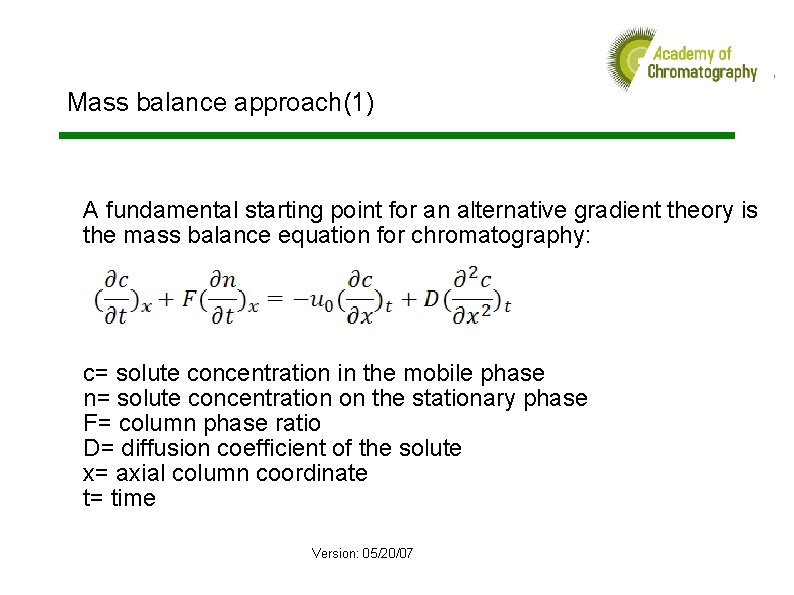 Academy of Chromatography

Mass balance approach(1)

A fundamental starting point for an alternative gradient theory is the mass balance equation for chromatography:

$(\frac{\partial c}{\partial t})_x + F(\frac{\partial n}{\partial t})_x = -u_0(\frac{\partial c}{\partial x})_t + D(\frac{\partial^2 c}{\partial x^2})_t$

c= solute concentration in the mobile phase
n= solute concentration on the stationary phase
F= column phase ratio
D= diffusion coefficient of the solute
x= axial column coordinate
t= time

Version: 05/20/07